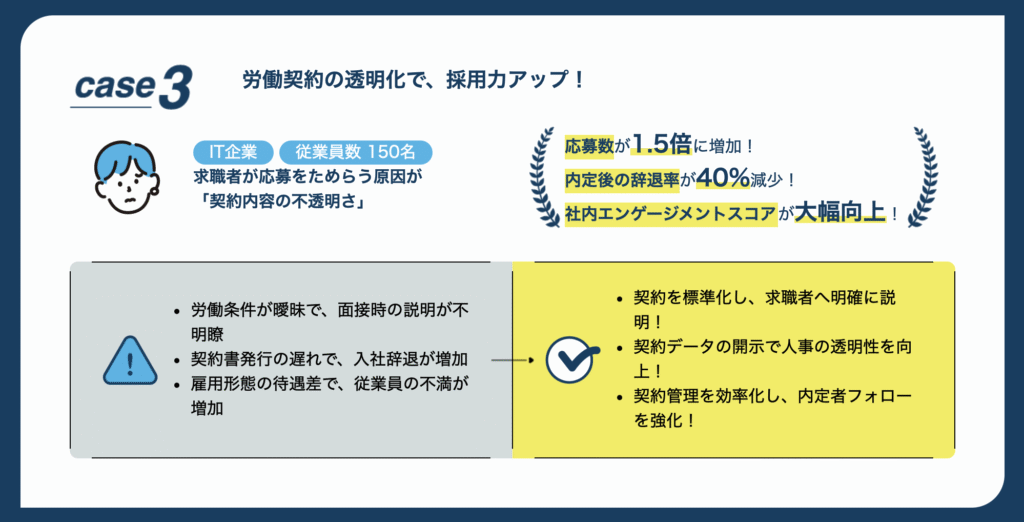 case 3

労働契約の透明化で、採用力アップ！

IT企業　従業員数 150名

求職者が応募をためらう原因が「契約内容の不透明さ」

応募数が1.5倍に増加！

内定後の辞退率が40%減少！

社内エンゲージメントスコアが大幅向上！

- 労働条件が曖昧で、面接時の説明が不明瞭
- 契約書発行の遅れで、入社辞退が増加
- 雇用形態の待遇差で、従業員の不満が増加

- 契約を標準化し、求職者へ明確に説明！
- 契約データの開示で人事の透明性を向上！
- 契約管理を効率化し、内定者フォローを強化！